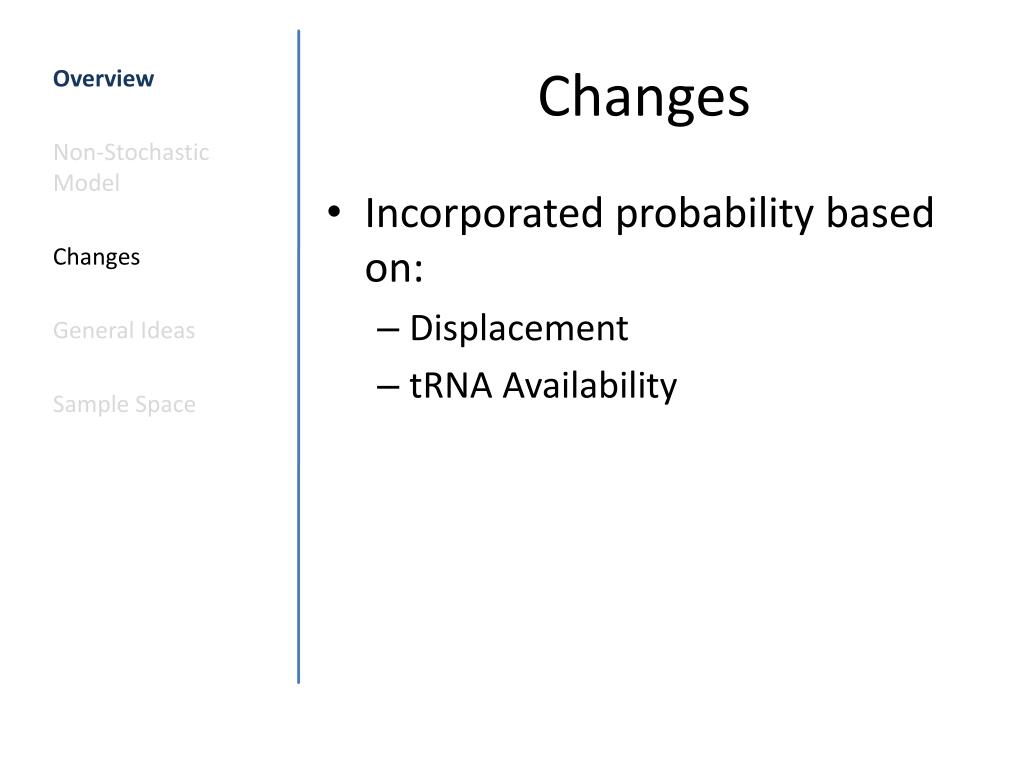 Overview

Non-Stochastic Model

Changes

General Ideas

Sample Space

Changes

• Incorporated probability based on:
– Displacement
– tRNA Availability